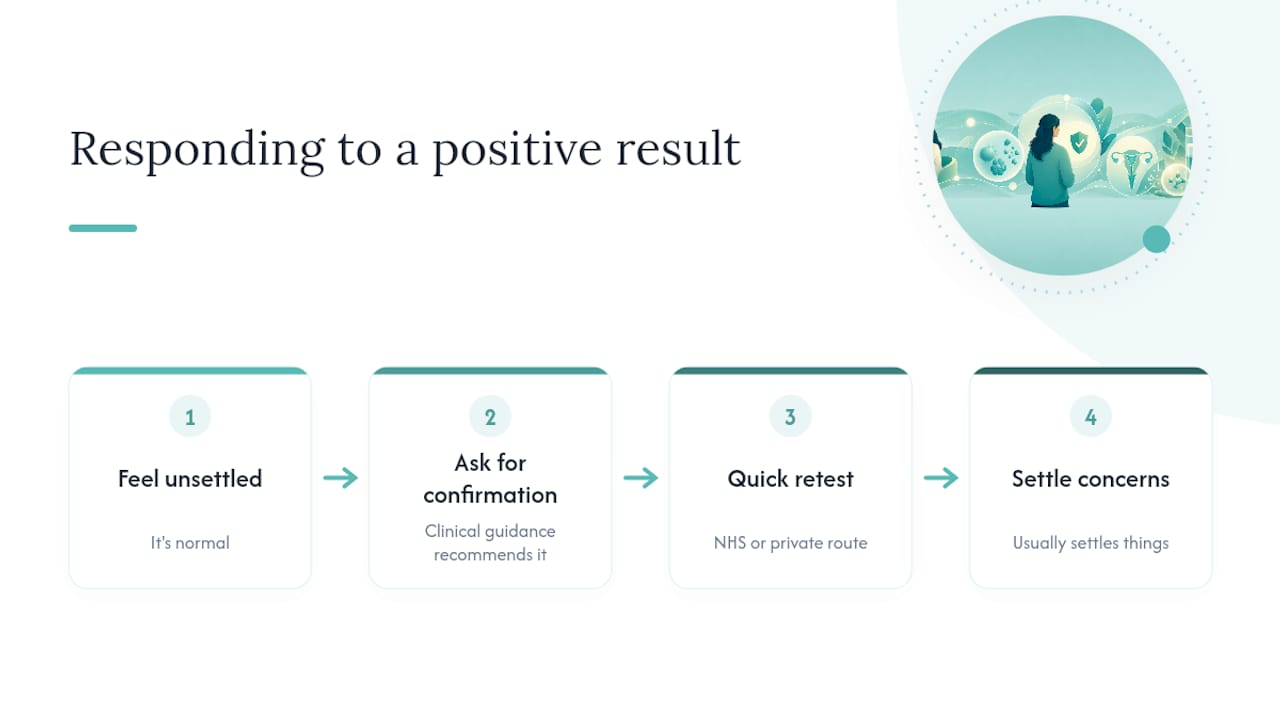 Responding to a positive result

1

Feel unsettled

It's normal

2

Ask for confirmation

Clinical guidance recommends it

3

Quick retest

NHS or private route

4

Settle concerns

Usually settles things